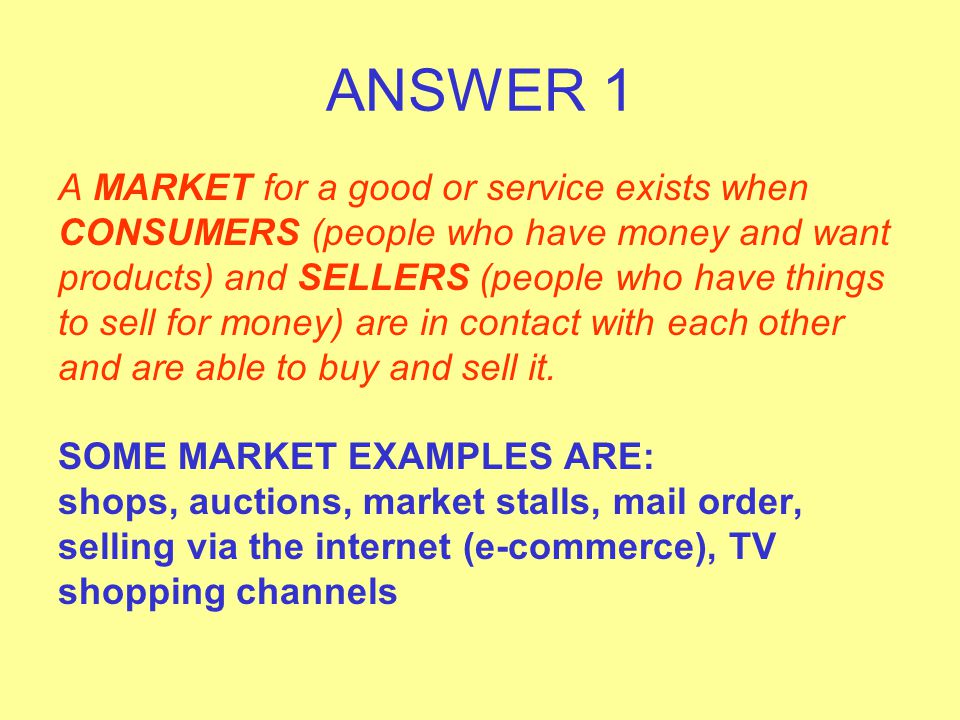 ANSWER 1

A MARKET for a good or service exists when CONSUMERS (people who have money and want products) and SELLERS (people who have things to sell for money) are in contact with each other and are able to buy and sell it.

SOME MARKET EXAMPLES ARE:
shops, auctions, market stalls, mail order, selling via the internet (e-commerce), TV shopping channels